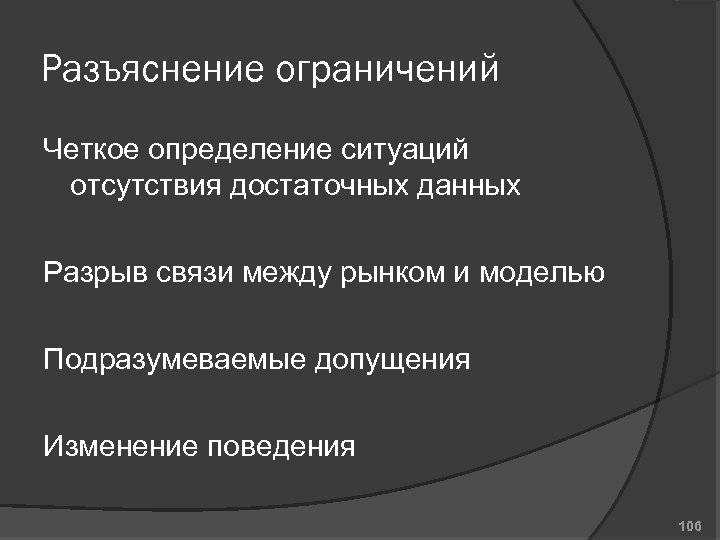 Разъяснение ограничений

Четкое определение ситуаций отсутствия достаточных данных

Разрыв связи между рынком и моделью

Подразумеваемые допущения

Изменение поведения

106